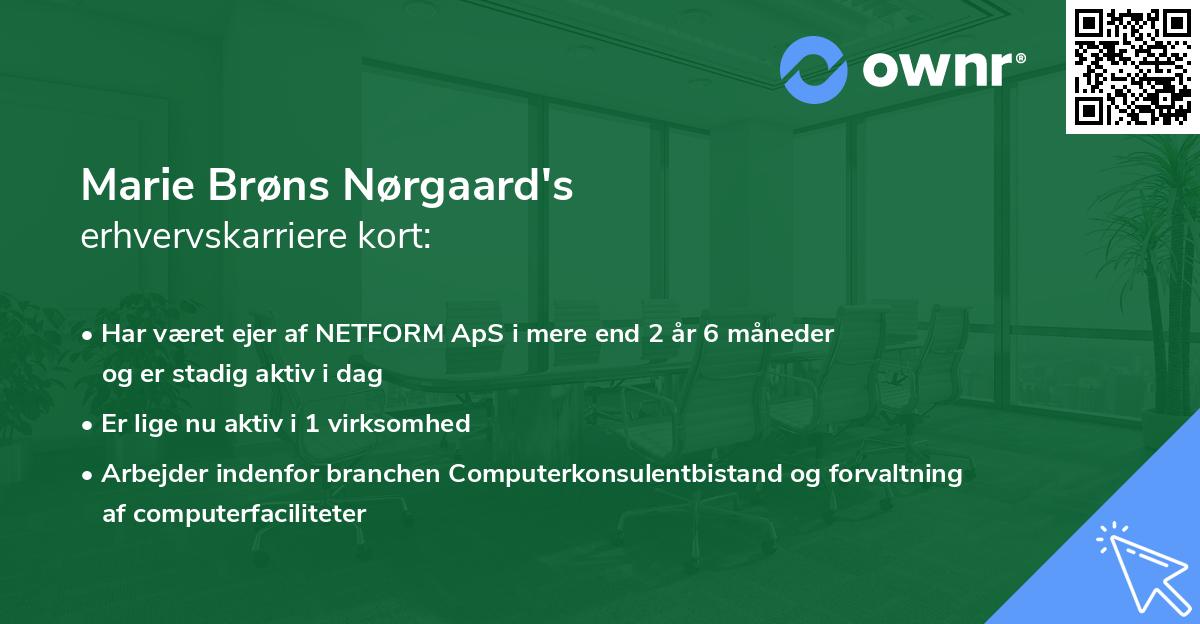 ownr®

Marie Brøns Nørgaard's
erhvervskarriere kort:

• Har været ejer af NETFORM ApS i mere end 2 år 6 måneder og er stadig aktiv i dag

• Er lige nu aktiv i 1 virksomhed

• Arbejder indenfor branchen Computerkonsulentbistand og forvaltning af computerfaciliteter